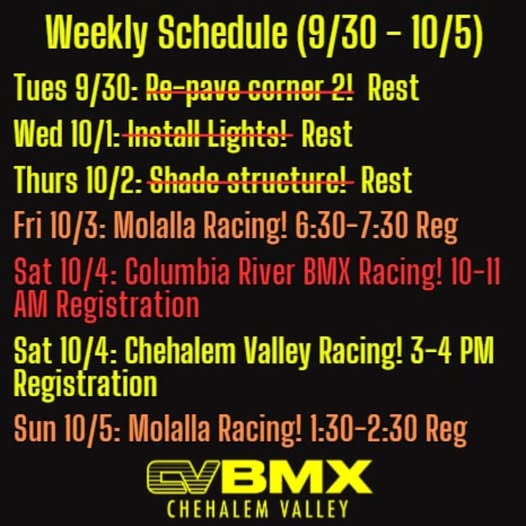 Weekly Schedule (9/30 - 10/5)

Tues 9/30: ~~Re-pave corner 2!~~ Rest

Wed 10/1: ~~Install Lights!~~ Rest

Thurs 10/2: ~~Shade structure!~~ Rest

Fri 10/3: Molalla Racing! 6:30-7:30 Reg

Sat 10/4: Columbia River BMX Racing! 10-11 AM Registration

Sat 10/4: Chehalem Valley Racing! 3-4 PM Registration

Sun 10/5: Molalla Racing! 1:30-2:30 Reg

CVBMX
CHEHALEM VALLEY